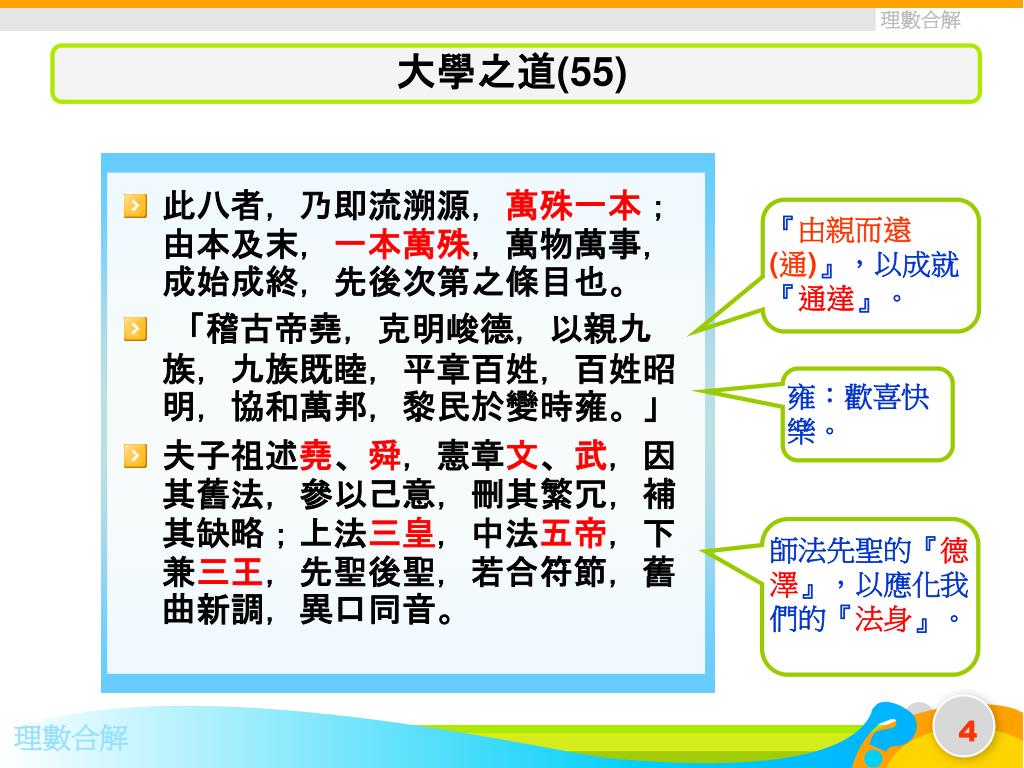 理數合解

大學之道(55)

此八者，乃即流溯源，萬殊一本；由本及末，一本萬殊，萬物萬事，成始成終，先後次第之條目也。

「稽古帝堯，克明峻德，以親九族，九族既睦，平章百姓，百姓昭明，協和萬邦，黎民於變時雍。」

夫子祖述堯、舜，憲章文、武，因其舊法，參以己意，刪其繁冗，補其缺略；上法三皇，中法五帝，下兼三王，先聖後聖，若合符節，舊曲新調，異口同音。

『由親而遠(通)』，以成就『通達』。

雍：歡喜快樂。

師法先聖的『德澤』，以應化我們的『法身』。

理數合解

4